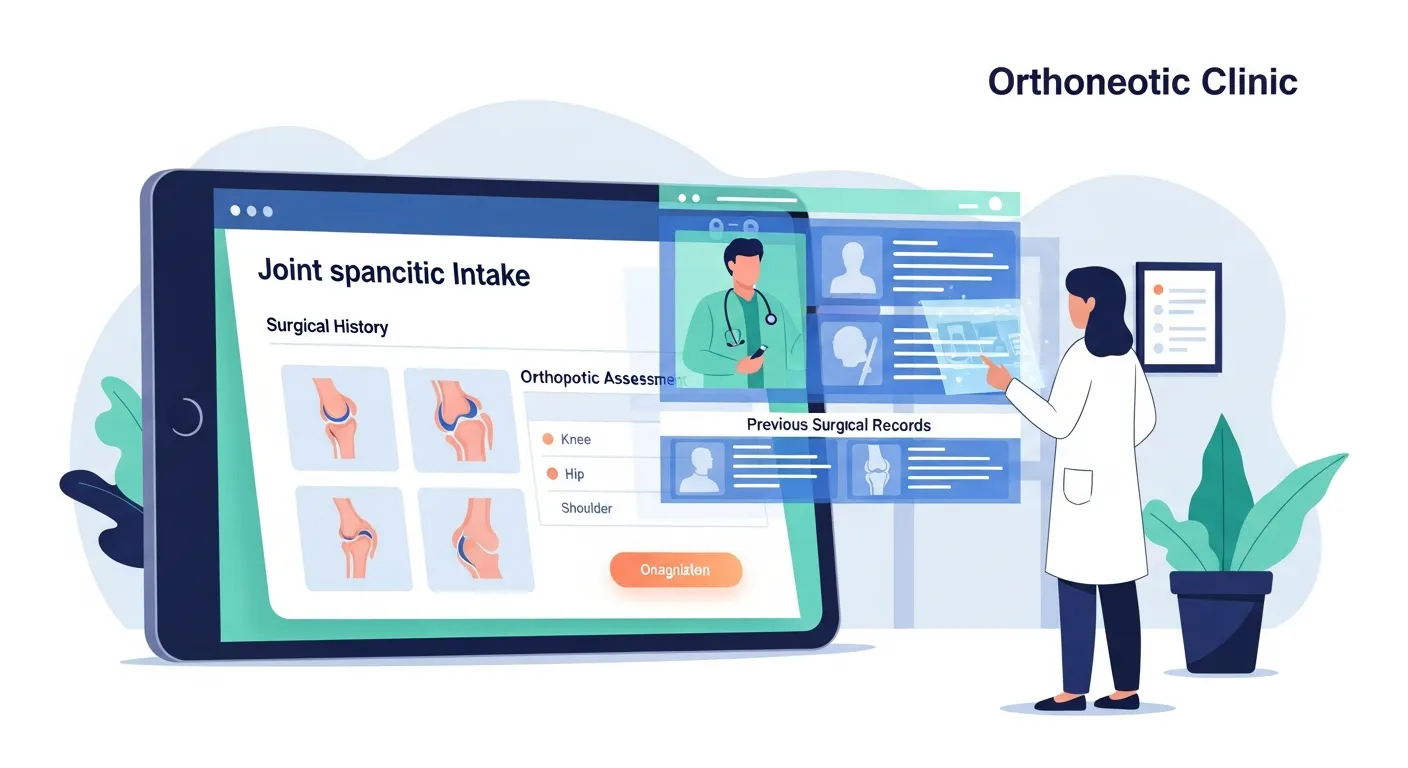 Orthoneotic Clinic

Joint spancitic Intake

Surgical History

Orthopotic Assessment

Knee

Hip

Shoulder

Onagnizlen

Previous Surgical Records